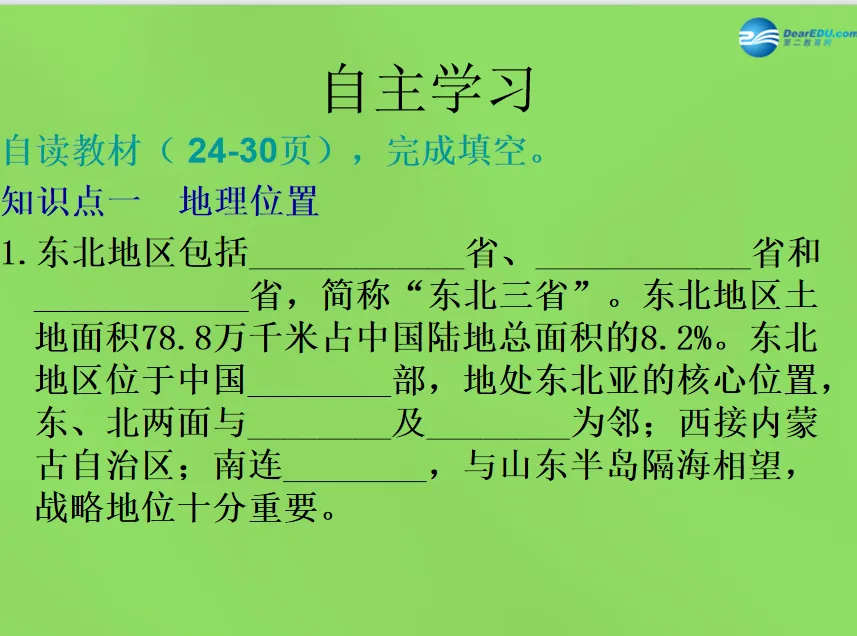 DearEDU.com
第二教育网

自主学习

自读教材（24-30页），完成填空。

知识点一　地理位置

1.东北地区包括____________省、____________省和____________省，简称“东北三省”。东北地区土地面积78.8万千米占中国陆地总面积的8.2%。东北地区位于中国________部，地处东北亚的核心位置，东、北两面与________及________为邻；西接内蒙古自治区；南连________，与山东半岛隔海相望，战略地位十分重要。